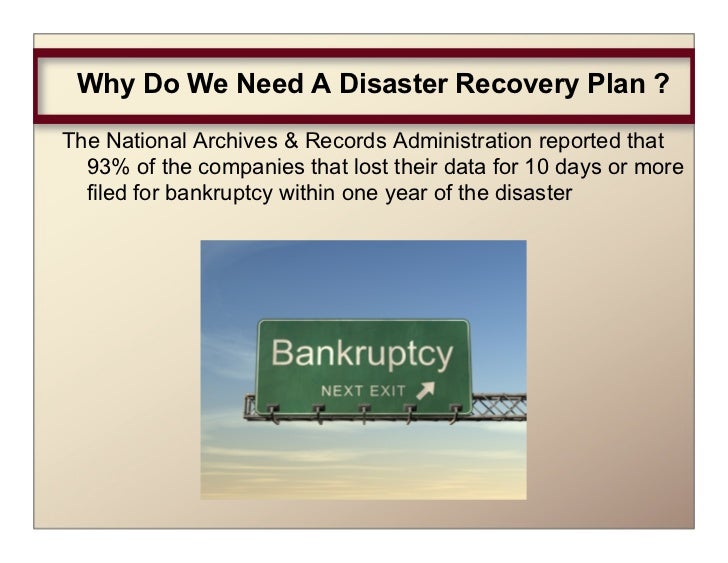 Why Do We Need A Disaster Recovery Plan ?

The National Archives & Records Administration reported that 93% of the companies that lost their data for 10 days or more filed for bankruptcy within one year of the disaster

Bankruptcy
NEXT EXIT